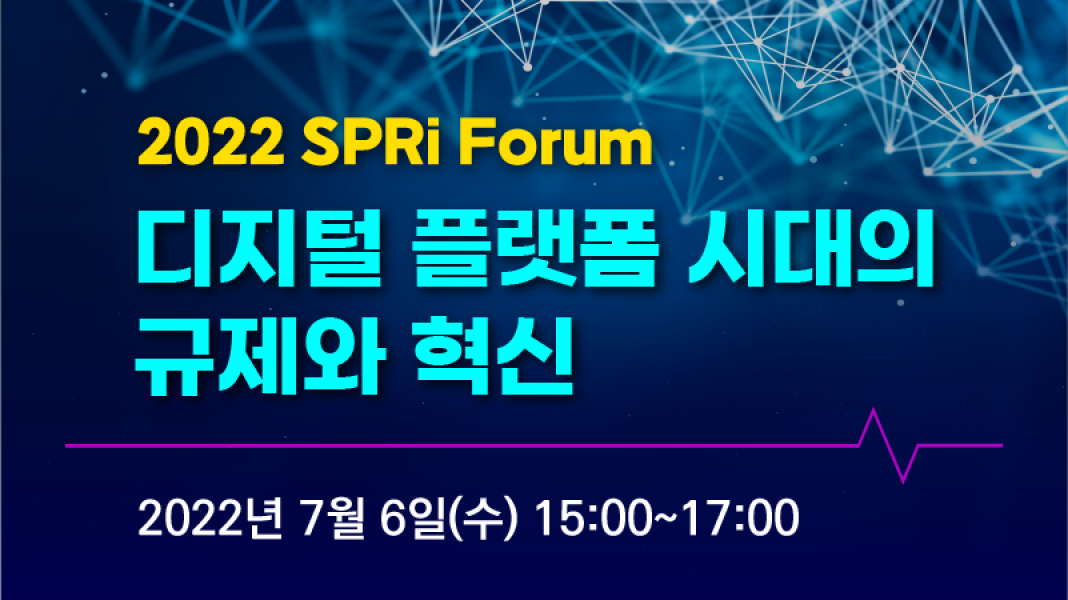 2022 SPRi Forum
디지털 플랫폼 시대의 규제와 혁신

2022년 7월 6일(수) 15:00~17:00